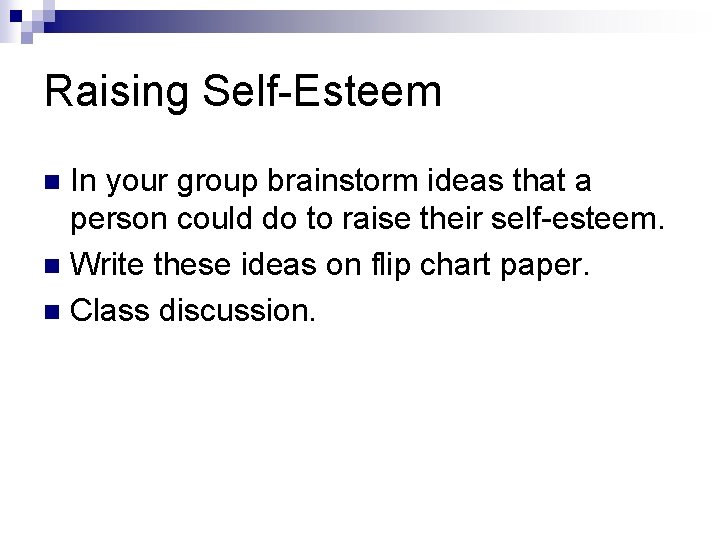 Raising Self-Esteem

- In your group brainstorm ideas that a person could do to raise their self-esteem.
- Write these ideas on flip chart paper.
- Class discussion.